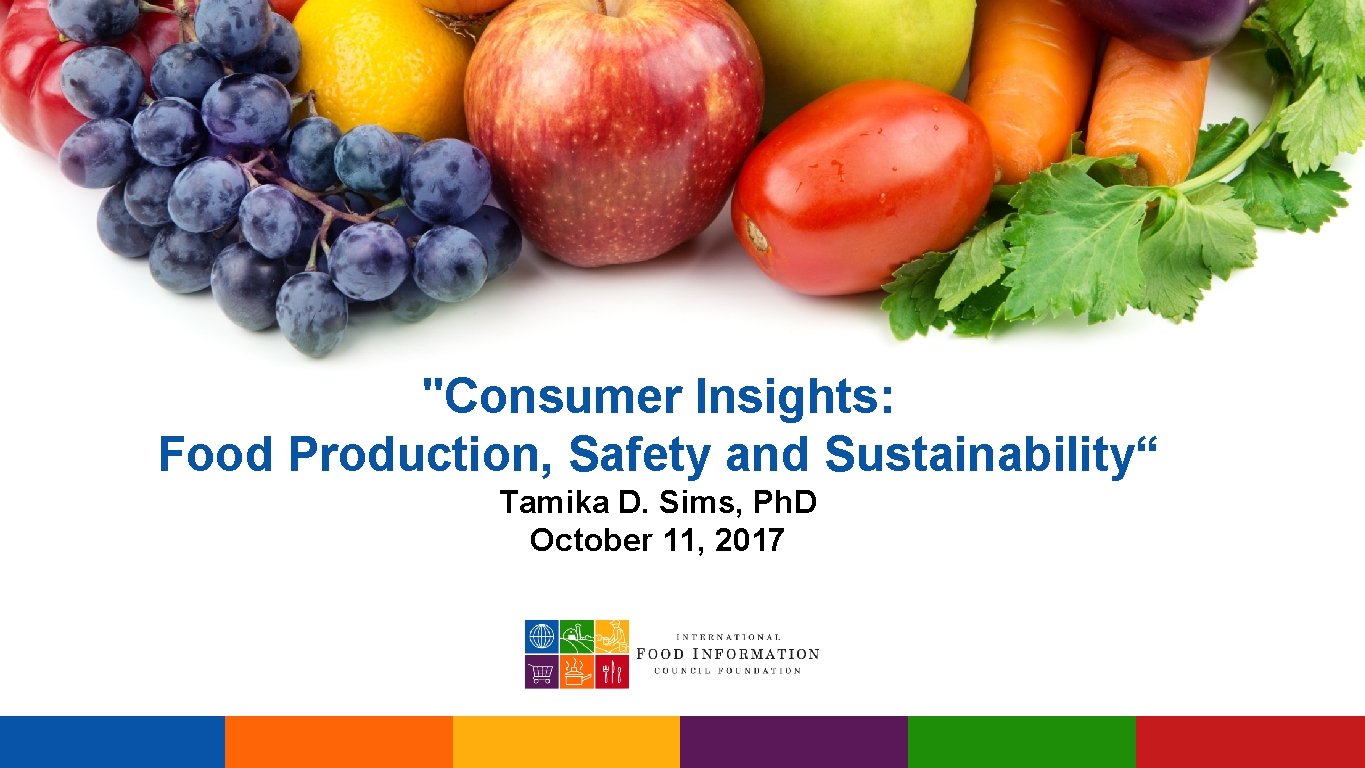 "Consumer Insights:
Food Production, Safety and Sustainability“

Tamika D. Sims, Ph.D
October 11, 2017

INTERNATIONAL
FOOD INFORMATION
COUNCIL FOUNDATION